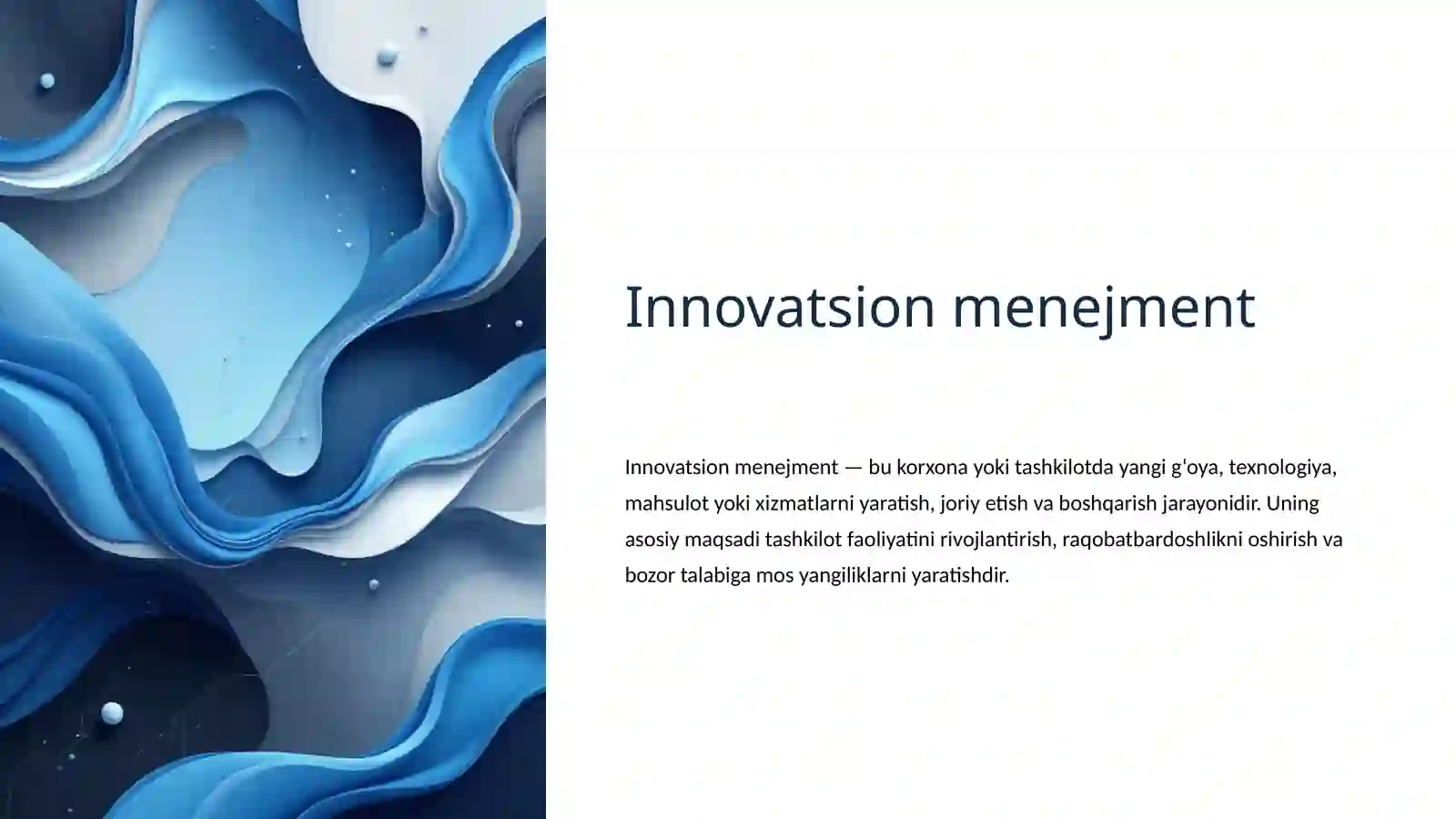 Innovatsion menejment

Innovatsion menejment — bu korxona yoki tashkilotda yangi g'oya, texnologiya, mahsulot yoki xizmatlarni yaratish, joriy etish va boshqarish jarayonidir. Uning asosiy maqsadi tashkilot faoliyatini rivojlantirish, raqobatbardoshlikni oshirish va bozor talabiga mos yangiliklarni yaratishdir.